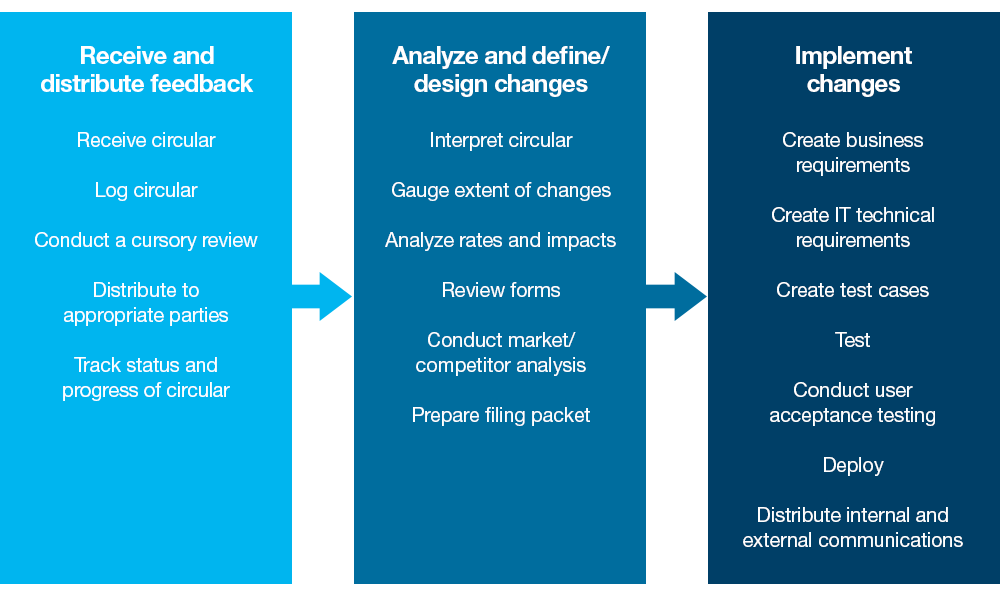 Receive and distribute feedback

Receive circular

Log circular

Conduct a cursory review

Distribute to appropriate parties

Track status and progress of circular

Analyze and define/ design changes

Interpret circular

Gauge extent of changes

Analyze rates and impacts

Review forms

Conduct market/ competitor analysis

Prepare filing packet

Implement changes

Create business requirements

Create IT technical requirements

Create test cases

Test

Conduct user acceptance testing

Deploy

Distribute internal and external communications